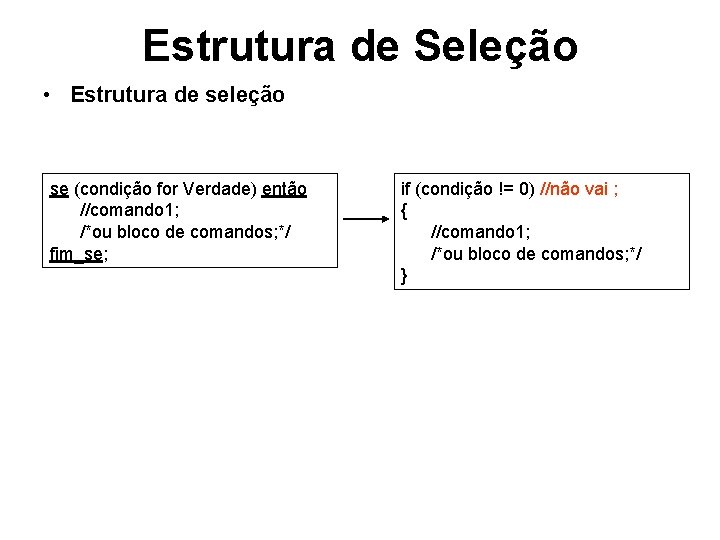 Estrutura de Seleção

• Estrutura de seleção

se (condição for Verdade) então
//comando1;
/*ou bloco de comandos;*/
fim_se;

if (condição != 0) //não vai ;
{
//comando1;
/*ou bloco de comandos;*/
}